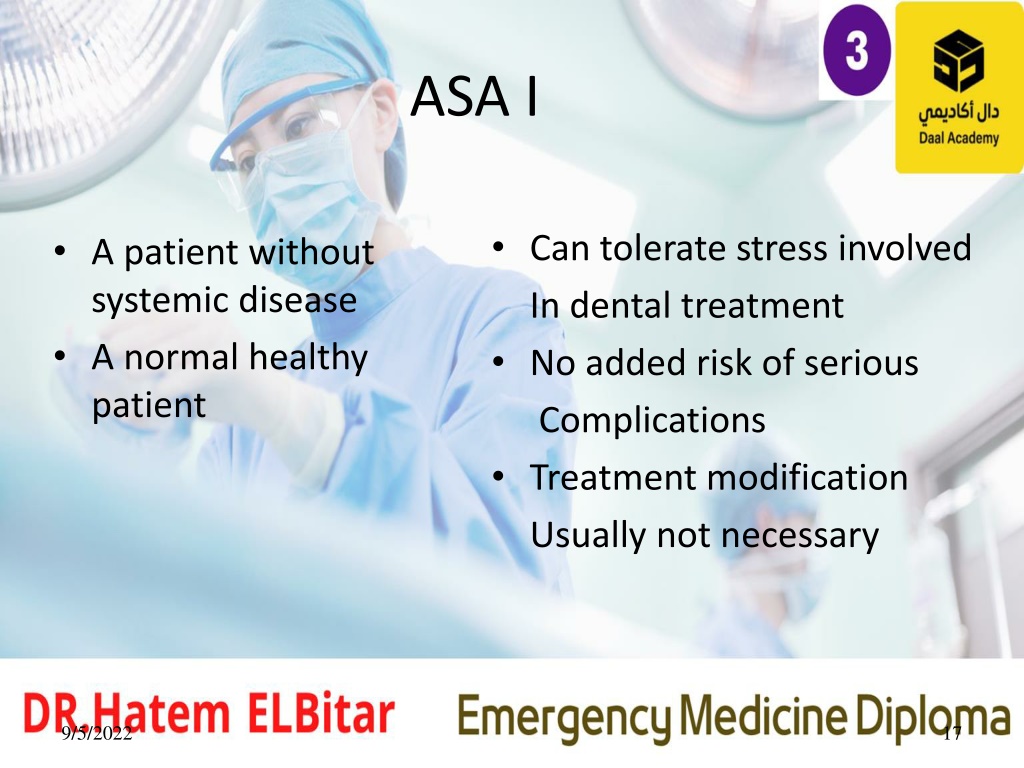 3

دال أكاديمي
Daal Academy

ASA I

• A patient without systemic disease
• A normal healthy patient

• Can tolerate stress involved In dental treatment
• No added risk of serious Complications
• Treatment modification Usually not necessary

DR.Hatem ELBitar Emergency Medicine Diploma

9/5/2022

17